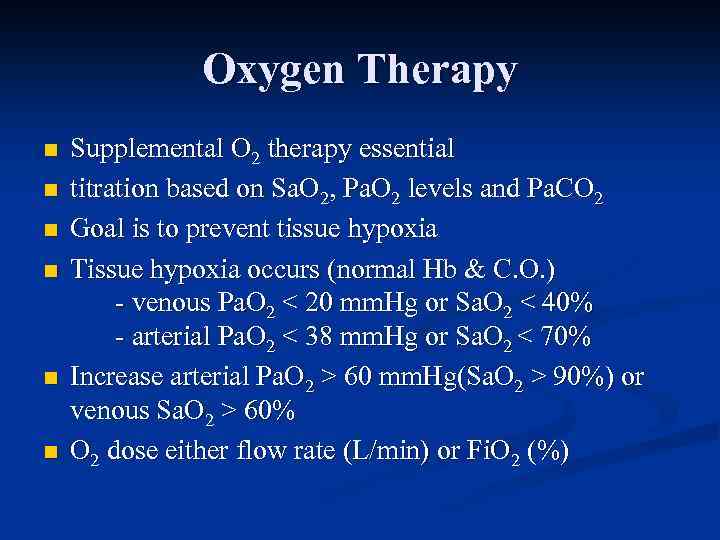 Oxygen Therapy

- Supplemental $O_2$ therapy essential
- titration based on $SaO_2$, $PaO_2$ levels and $PaCO_2$
- Goal is to prevent tissue hypoxia
- Tissue hypoxia occurs (normal Hb & C.O.)
 - venous $PaO_2$ < 20 mmHg or $SaO_2$ < 40%
 - arterial $PaO_2$ < 38 mmHg or $SaO_2$ < 70%
- Increase arterial $PaO_2$ > 60 mmHg($SaO_2$ > 90%) or venous $SaO_2$ > 60%
- $O_2$ dose either flow rate (L/min) or $FiO_2$ (%)